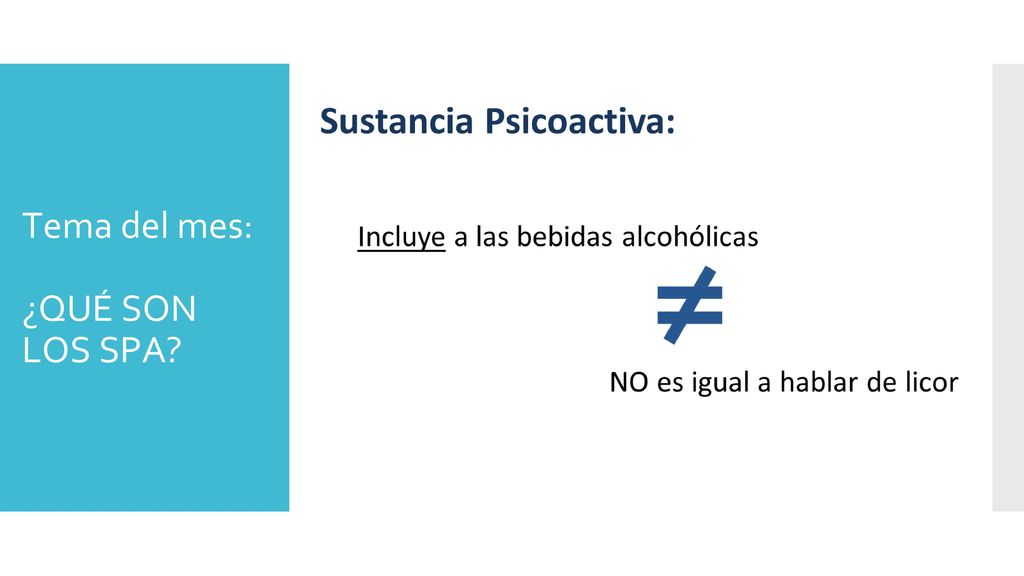 Tema del mes:

¿QUÉ SON LOS SPA?

Sustancia Psicoactiva:

Incluye a las bebidas alcohólicas

$\neq$

NO es igual a hablar de licor